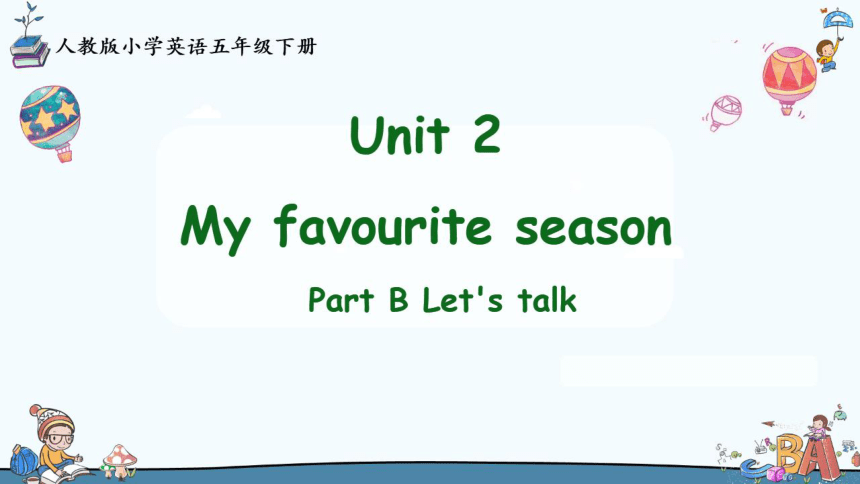 人教版小学英语五年级下册

Unit 2

My favourite season

Part B Let's talk